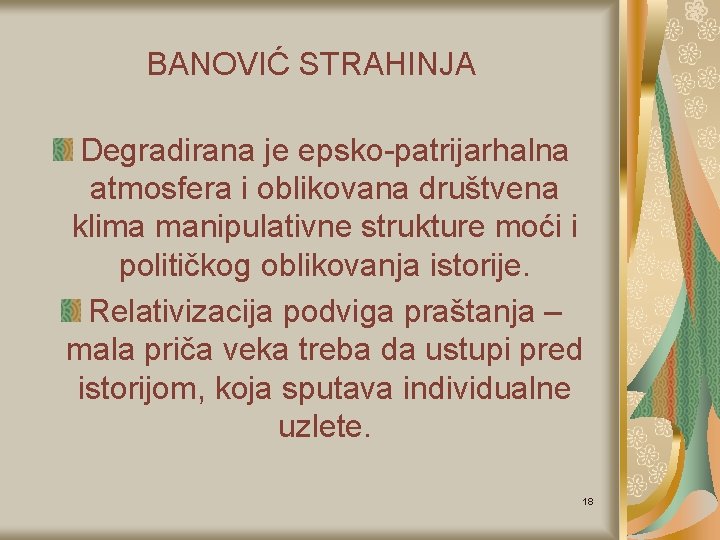 BANOVIĆ STRAHINJA

Degradirana je epsko-patrijarhalna atmosfera i oblikovana društvena klima manipulativne strukture moći i političkog oblikovanja istorije.

Relativizacija podviga praštanja – mala priča veka treba da ustupi pred istorijom, koja sputava individualne uzlete.

18